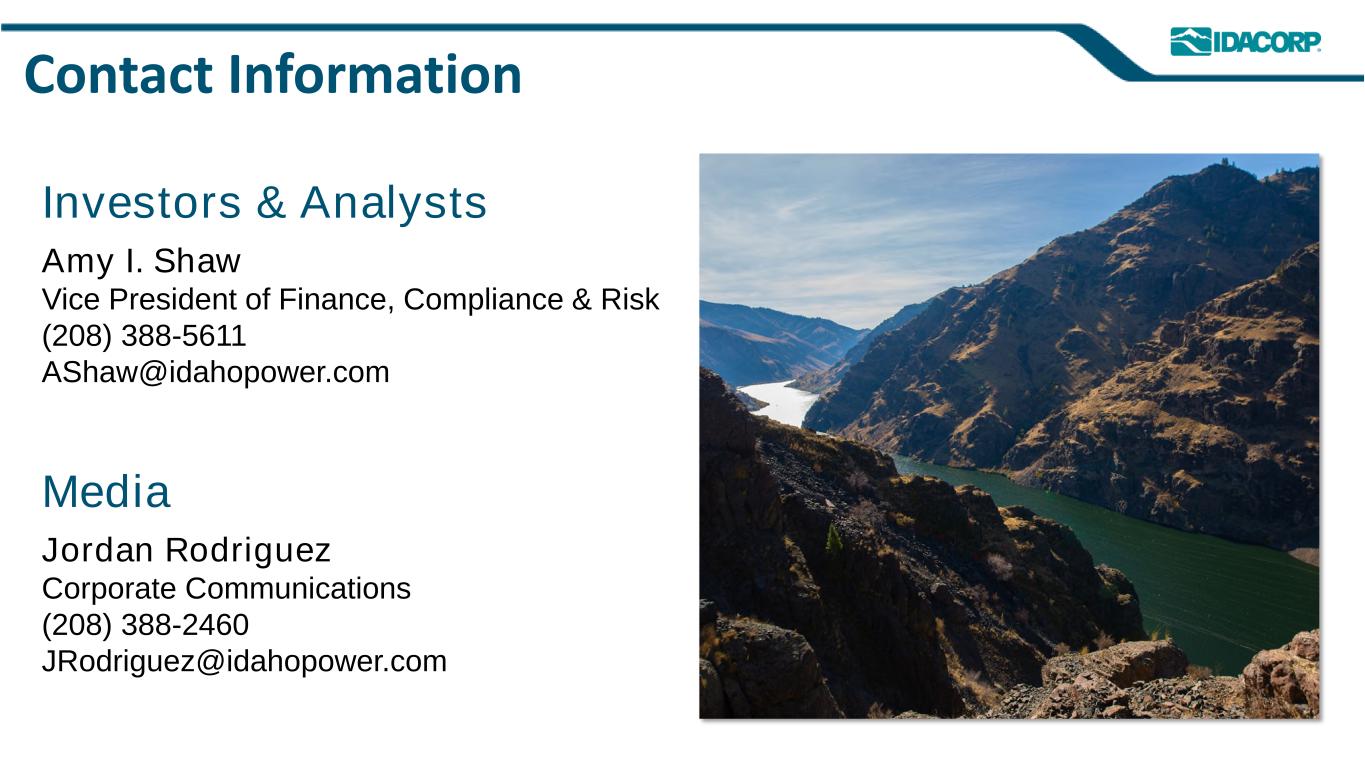 Contact Information

IDACORP

Investors & Analysts

Amy I. Shaw
Vice President of Finance, Compliance & Risk
(208) 388-5611
AShaw@idahopower.com

Media

Jordan Rodriguez
Corporate Communications
(208) 388-2460
JRodriguez@idahopower.com